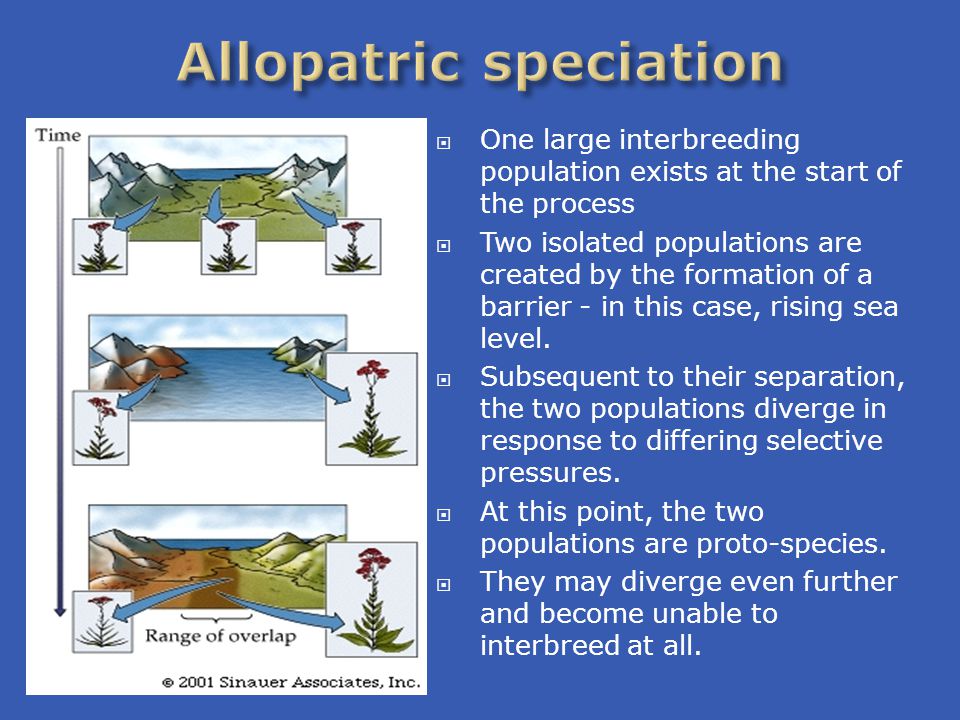 Allopatric speciation

Time

Range of overlap

© 2001 Sinauer Associates, Inc.

One large interbreeding population exists at the start of the process

Two isolated populations are created by the formation of a barrier - in this case, rising sea level.

Subsequent to their separation, the two populations diverge in response to differing selective pressures.

At this point, the two populations are proto-species.

They may diverge even further and become unable to interbreed at all.